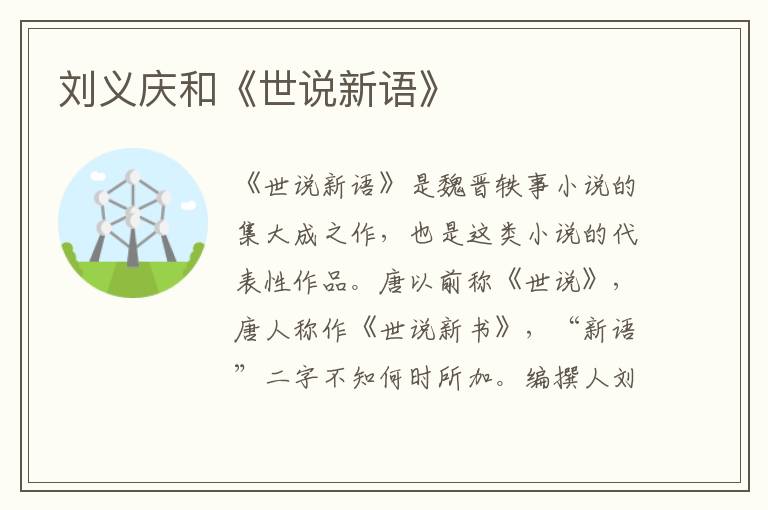 刘义庆和《世说新语》

《世说新语》是魏晋轶事小说的集大成之作，也是这类小说的代表性作品。唐以前称《世说》，唐人称作《世说新书》，“新语”二字不知何时所加。编撰人刘